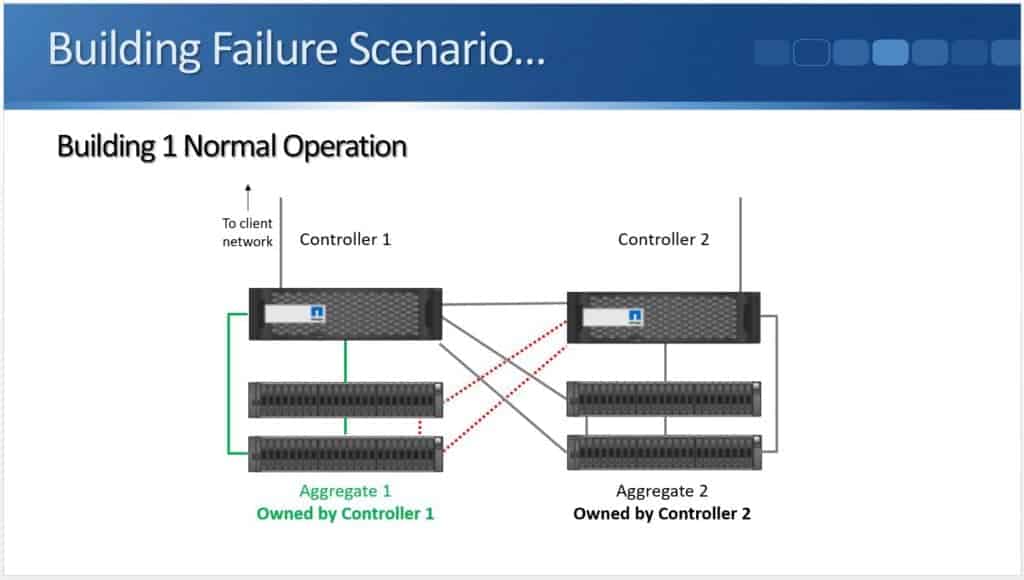 Building Failure Scenario…

Building 1 Normal Operation

To client network

Controller 1

Controller 2

Aggregate 1
Owned by Controller 1

Aggregate 2
Owned by Controller 2